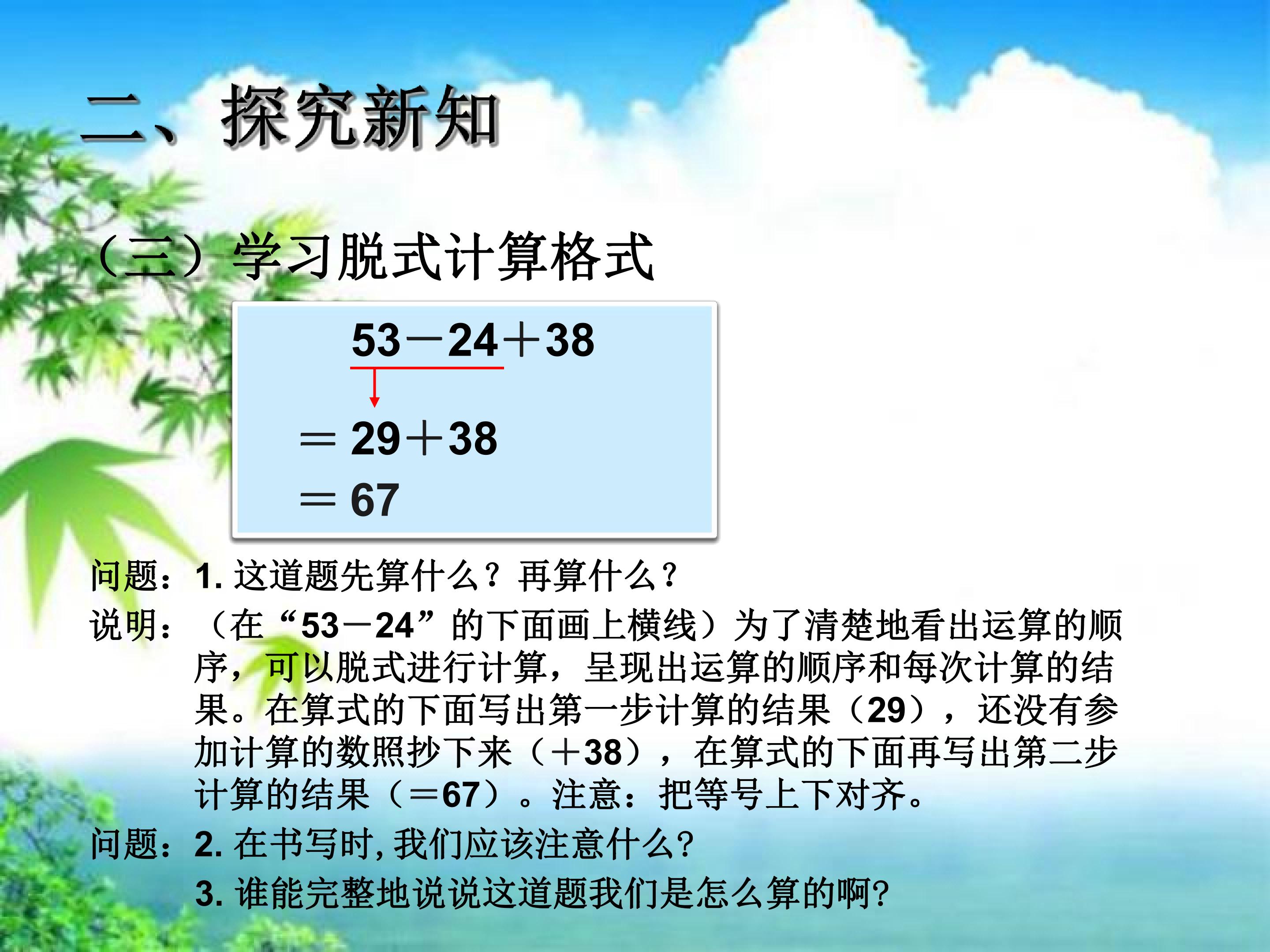 二、探究新知

（三）学习脱式计算格式

$53-24+38$

$=29+38$

$=67$

问题：1.这道题先算什么？再算什么？

说明：（在“53－24”的下面画上横线）为了清楚地看出运算的顺序，可以脱式进行计算，呈现出运算的顺序和每次计算的结果。在算式的下面写出第一步计算的结果（29），还没有参加计算的数照抄下来（＋38），在算式的下面再写出第二步计算的结果（＝67）。注意：把等号上下对齐。

问题：2.在书写时,我们应该注意什么?

3.谁能完整地说说这道题我们是怎么算的啊?